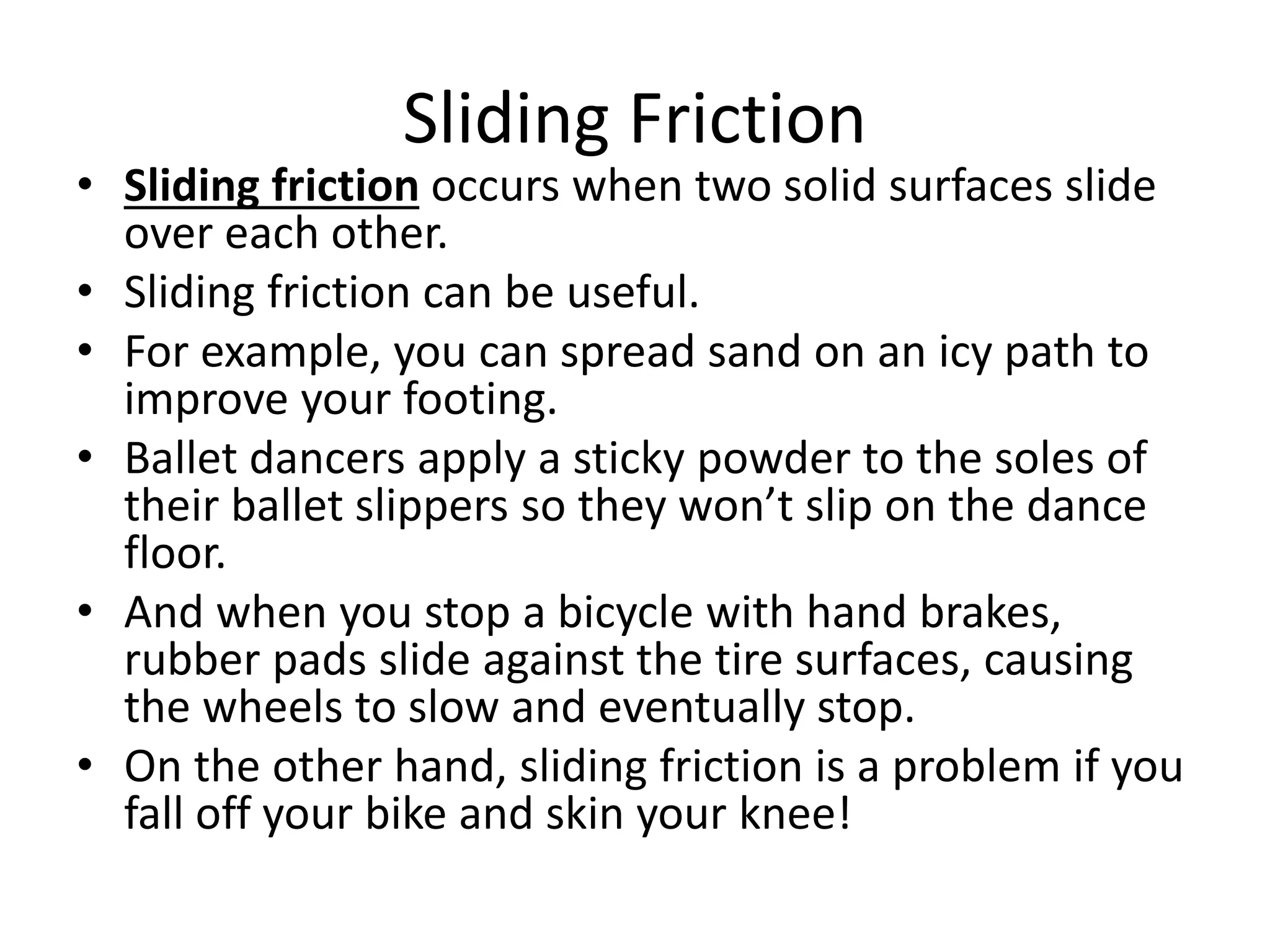 Sliding Friction

• Sliding friction occurs when two solid surfaces slide over each other.
• Sliding friction can be useful.
• For example, you can spread sand on an icy path to improve your footing.
• Ballet dancers apply a sticky powder to the soles of their ballet slippers so they won’t slip on the dance floor.
• And when you stop a bicycle with hand brakes, rubber pads slide against the tire surfaces, causing the wheels to slow and eventually stop.
• On the other hand, sliding friction is a problem if you fall off your bike and skin your knee!